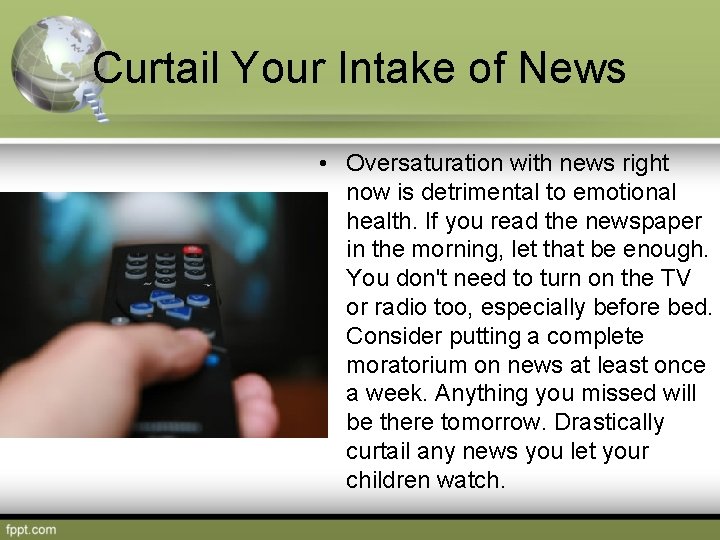 Curtail Your Intake of News

• Oversaturation with news right now is detrimental to emotional health. If you read the newspaper in the morning, let that be enough. You don't need to turn on the TV or radio too, especially before bed. Consider putting a complete moratorium on news at least once a week. Anything you missed will be there tomorrow. Drastically curtail any news you let your children watch.

fppt.com